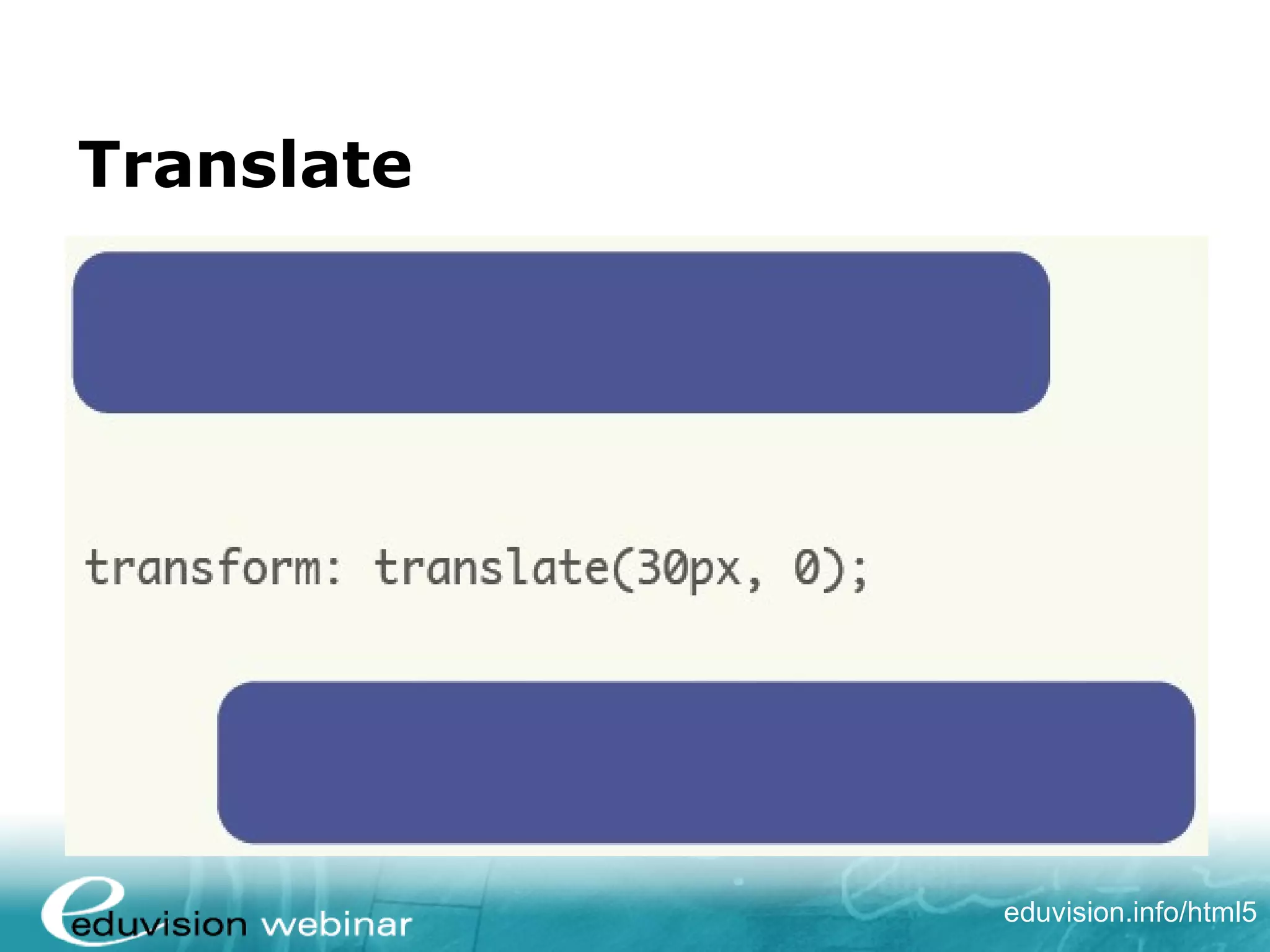 Translate

transform: translate(30px, 0);

eduvision webinar

eduvision.info/html5